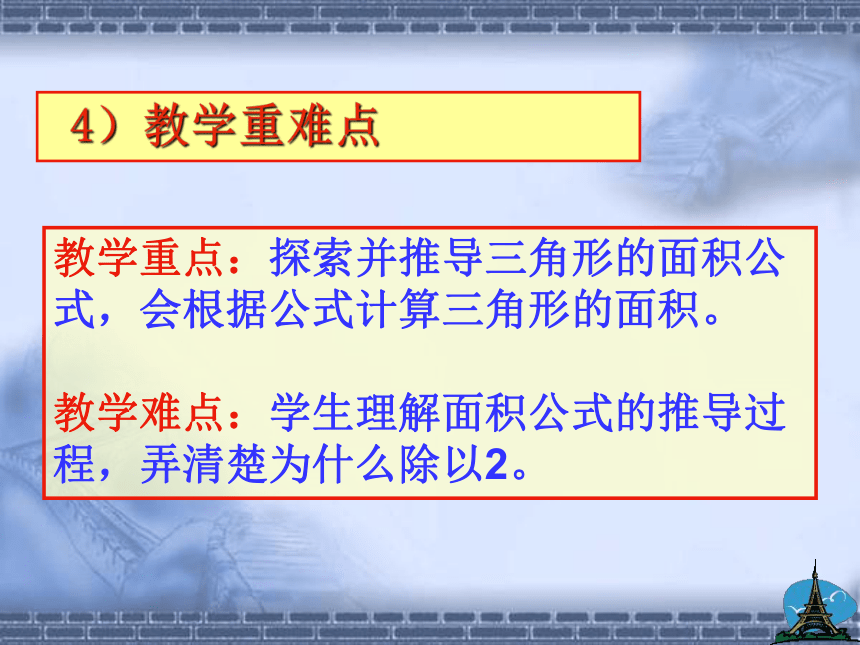 4）教学重难点

教学重点：探索并推导三角形的面积公式，会根据公式计算三角形的面积。

教学难点：学生理解面积公式的推导过程，弄清楚为什么除以2。